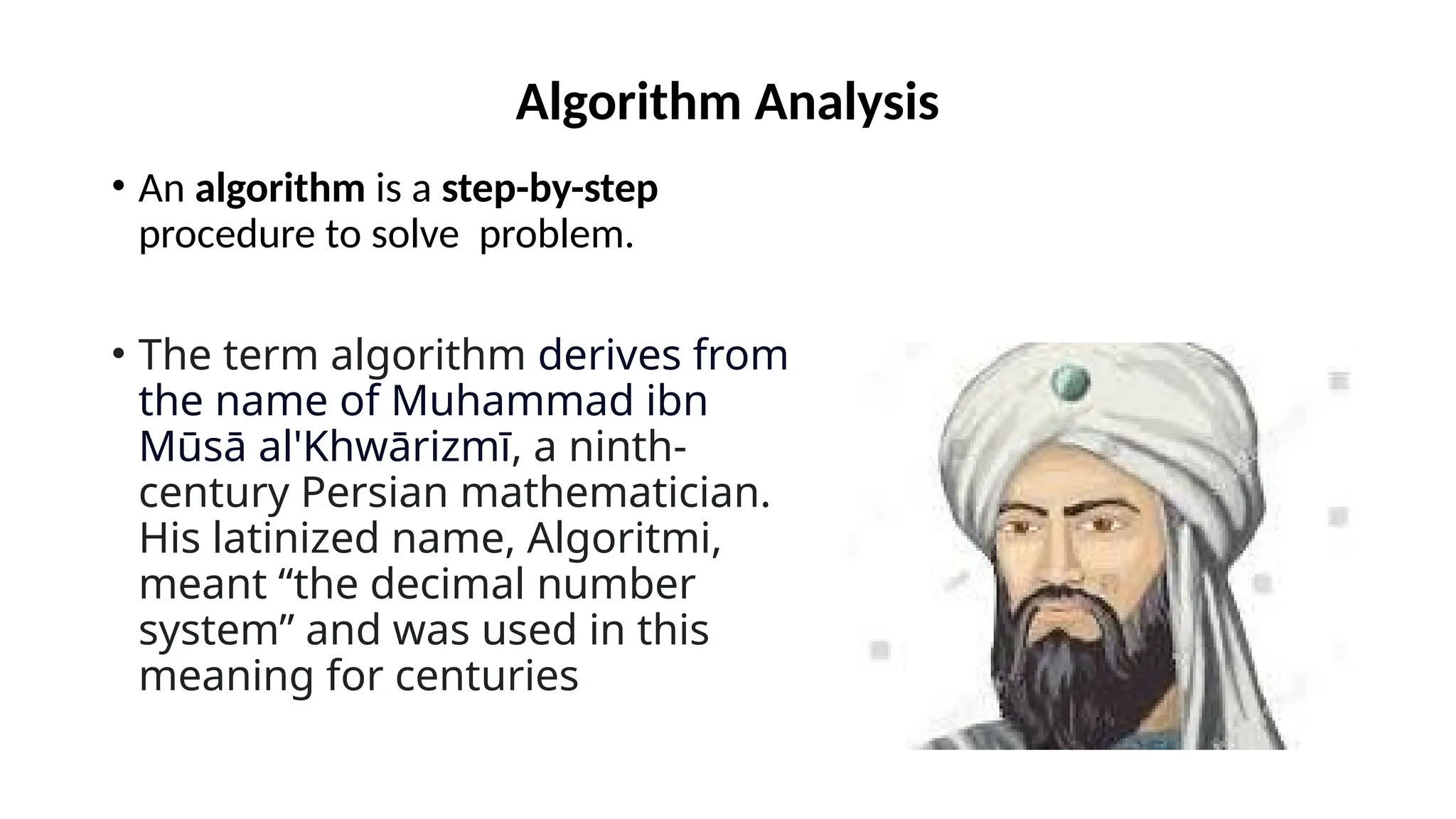 Algorithm Analysis

• An algorithm is a step-by-step procedure to solve  problem.

• The term algorithm derives from the name of Muhammad ibn Mūsā al'Khwārizmī, a ninth-century Persian mathematician. His latinized name, Algoritmi, meant “the decimal number system” and was used in this meaning for centuries